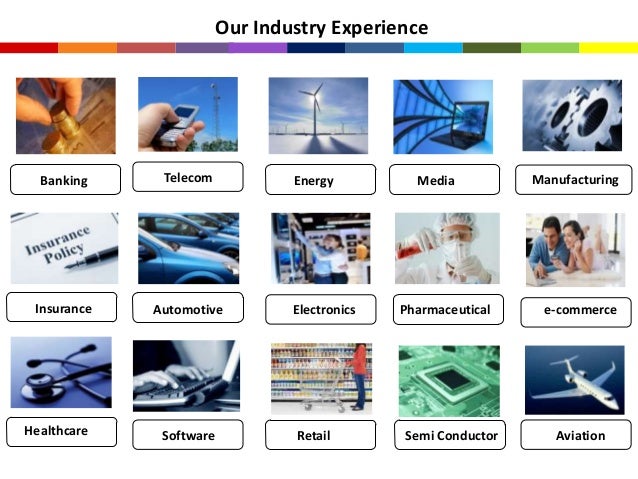 Our Industry Experience

Banking

Telecom

Energy

Media

Manufacturing

Insurance Policy

Insurance

Automotive

Electronics

Pharmaceutical

e-commerce

Healthcare

Software

Retail

Semi Conductor

Aviation